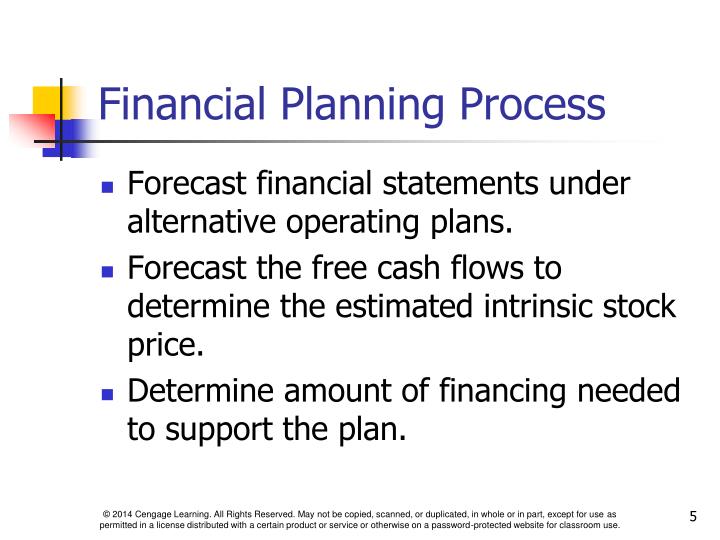 Financial Planning Process

- Forecast financial statements under alternative operating plans.
- Forecast the free cash flows to determine the estimated intrinsic stock price.
- Determine amount of financing needed to support the plan.

© 2014 Cengage Learning. All Rights Reserved. May not be copied, scanned, or duplicated, in whole or in part, except for use as permitted in a license distributed with a certain product or service or otherwise on a password-protected website for classroom use.

5